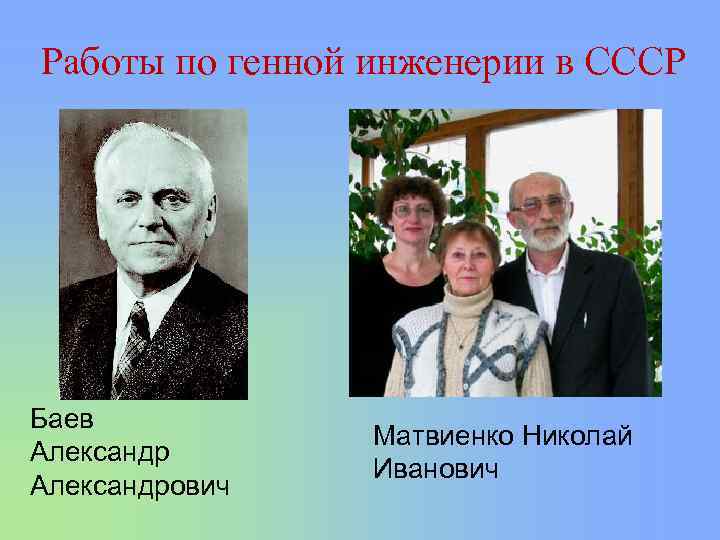 Работы по генной инженерии в СССР

Баев
Александр
Александрович

Матвиенко Николай
Иванович